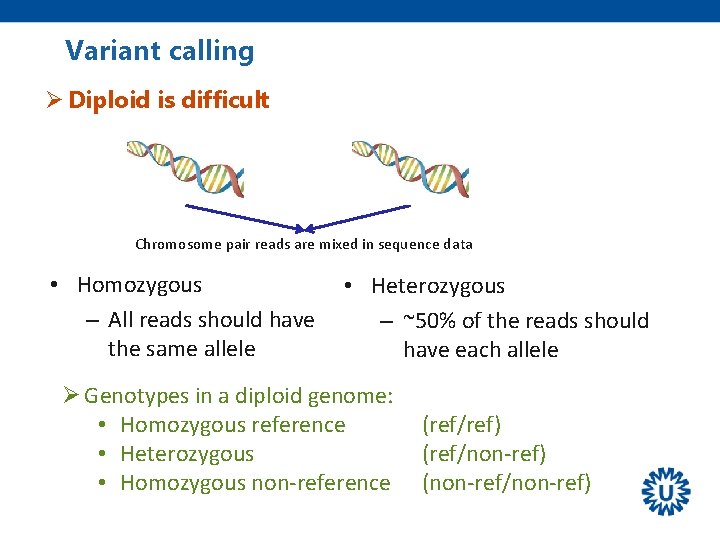 Variant calling

➢ Diploid is difficult

Chromosome pair reads are mixed in sequence data

• Homozygous
– All reads should have the same allele

• Heterozygous
– ~50% of the reads should have each allele

➢ Genotypes in a diploid genome:
• Homozygous reference (ref/ref)
• Heterozygous (ref/non-ref)
• Homozygous non-reference (non-ref/non-ref)

U